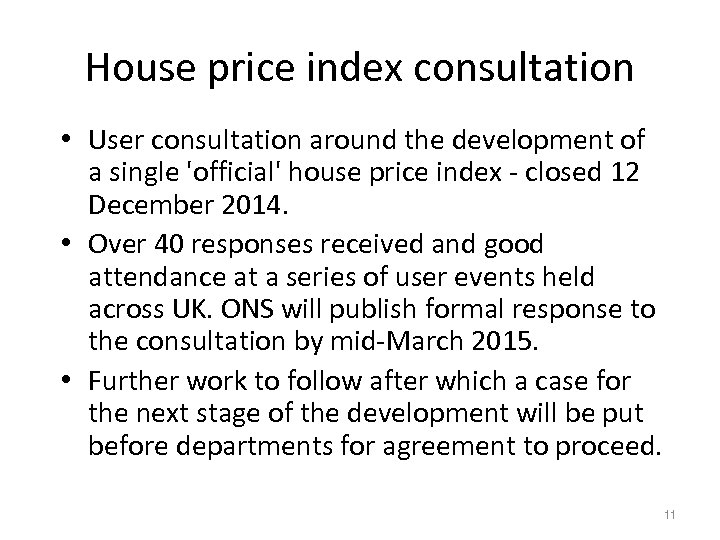 House price index consultation

• User consultation around the development of a single 'official' house price index - closed 12 December 2014.

• Over 40 responses received and good attendance at a series of user events held across UK. ONS will publish formal response to the consultation by mid-March 2015.

• Further work to follow after which a case for the next stage of the development will be put before departments for agreement to proceed.

11